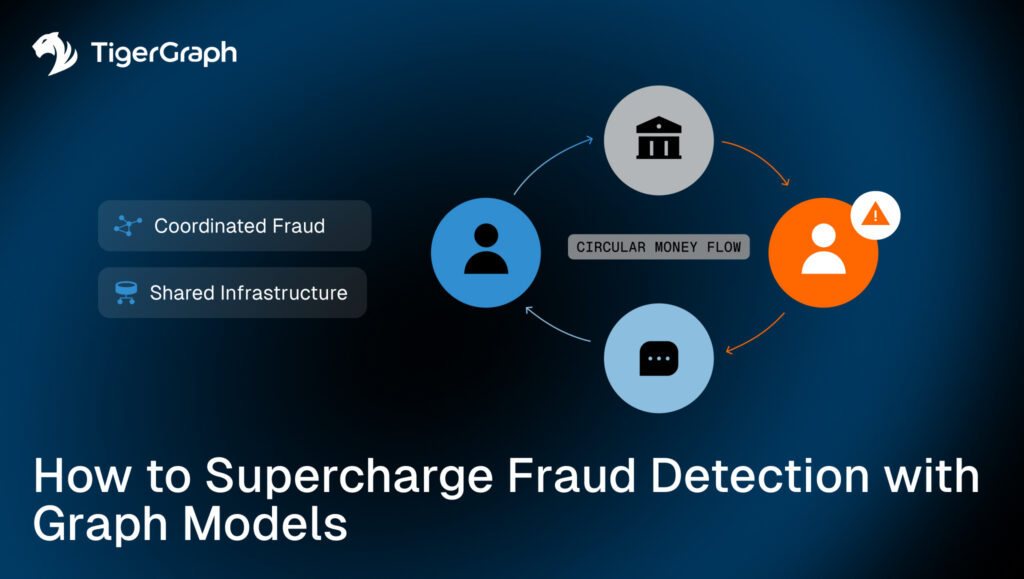 TigerGraph

Coordinated Fraud

Shared Infrastructure

CIRCULAR MONEY FLOW

How to Supercharge Fraud Detection with Graph Models